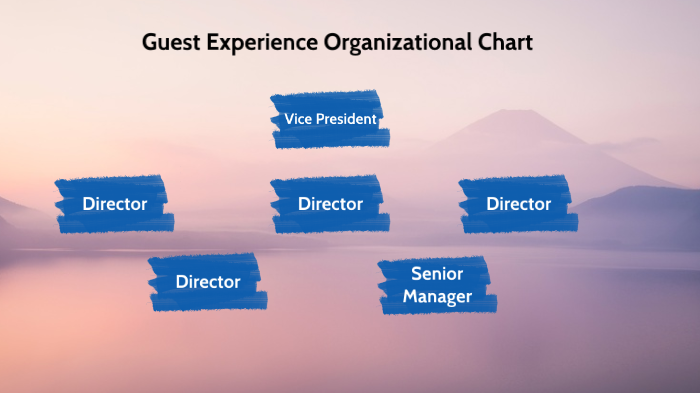 Guest Experience Organizational Chart

Vice President

Director

Director

Director

Director

Senior Manager